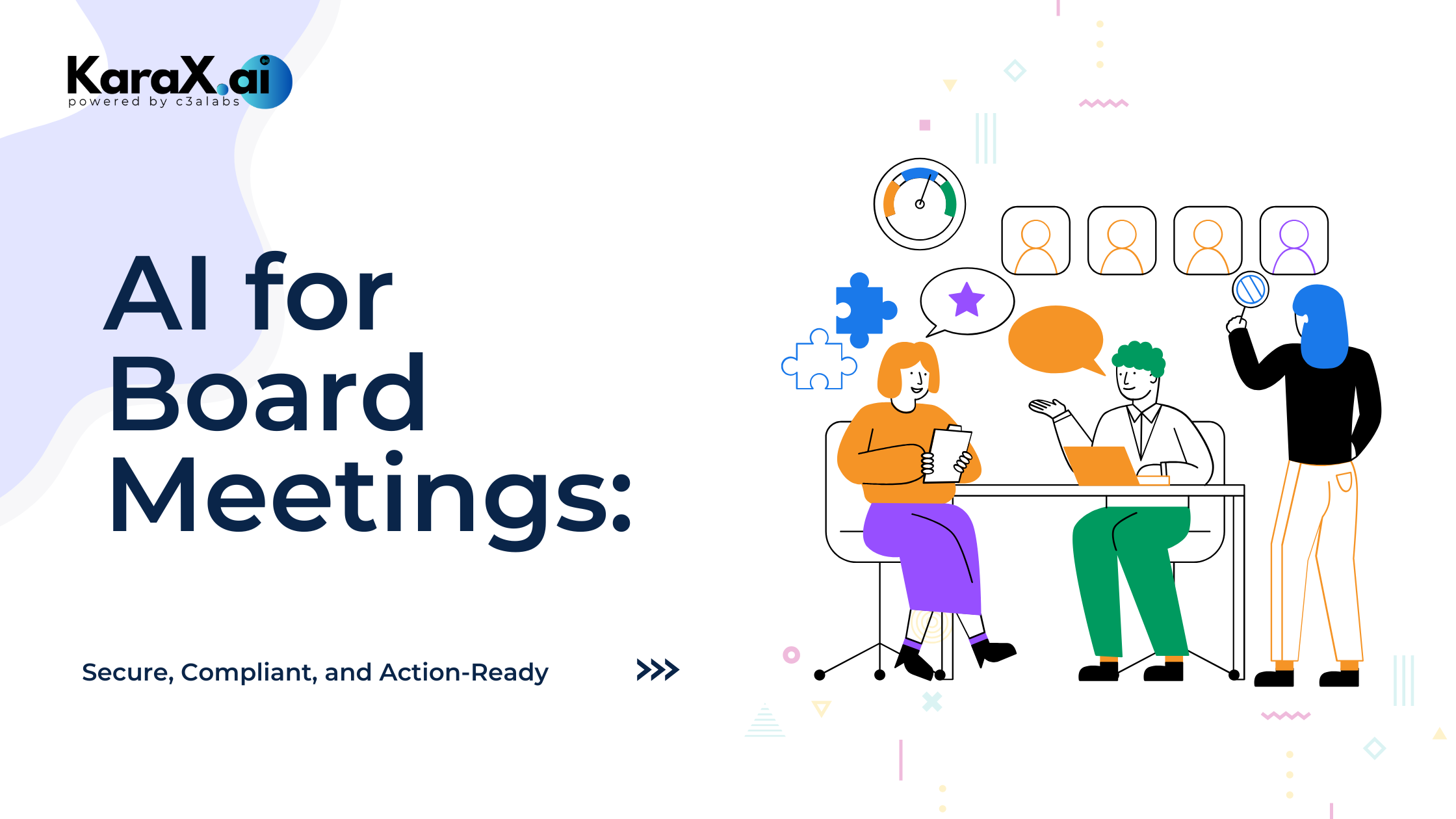 KaraX.ai
powered by c3alabs

AI for Board Meetings:

Secure, Compliant, and Action-Ready